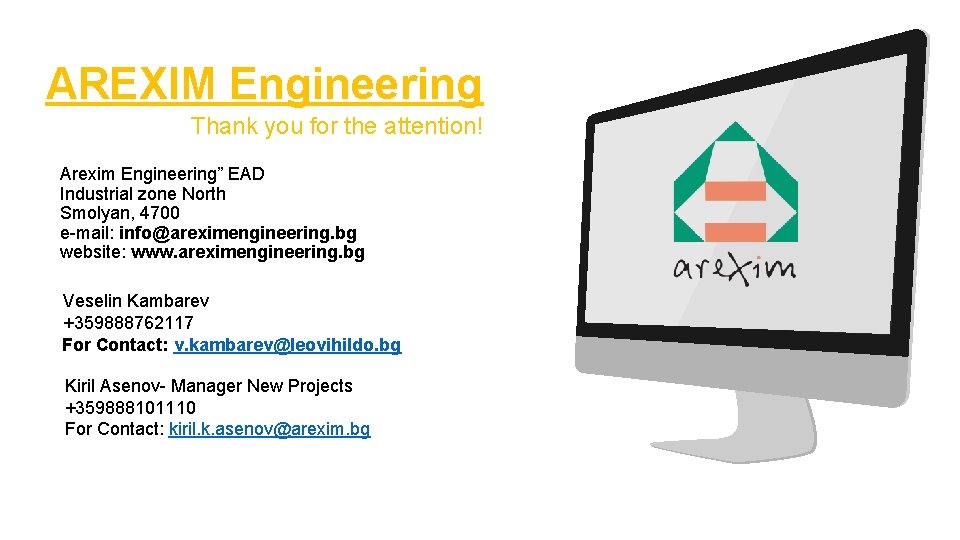 AREXIM Engineering

Thank you for the attention!

Arexim Engineering" EAD
Industrial zone North
Smolyan, 4700
e-mail: info@areximengineering.bg
website: www.areximengineering.bg

Veselin Kambarev
+359888762117
For Contact: v.kambarev@leovihildo.bg

Kiril Asenov- Manager New Projects
+359888101110
For Contact: kiril.k.asenov@arexim.bg

arexim